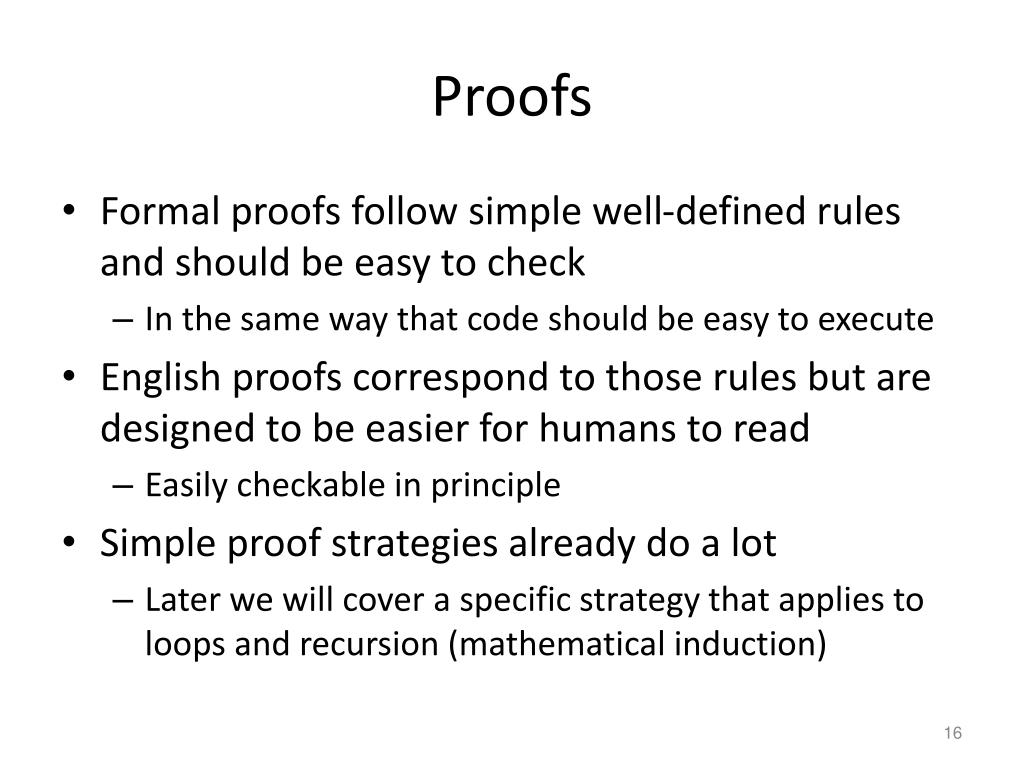 Proofs

• Formal proofs follow simple well-defined rules and should be easy to check
– In the same way that code should be easy to execute
• English proofs correspond to those rules but are designed to be easier for humans to read
– Easily checkable in principle
• Simple proof strategies already do a lot
– Later we will cover a specific strategy that applies to loops and recursion (mathematical induction)

16